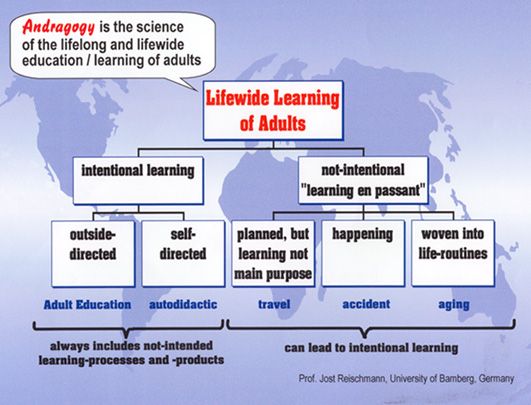 Andragogy is the science of the lifelong and lifewide education / learning of adults

Lifewide Learning of Adults

intentional learning

not-intentional "learning en passant"

outside-directed

self-directed

planned, but learning not main purpose

happening

woven into life-routines

Adult Education

autodidactic

travel

accident

aging

always includes not-intended learning-processes and -products

can lead to intentional learning

Prof. Jost Reischmann, University of Bamberg, Germany